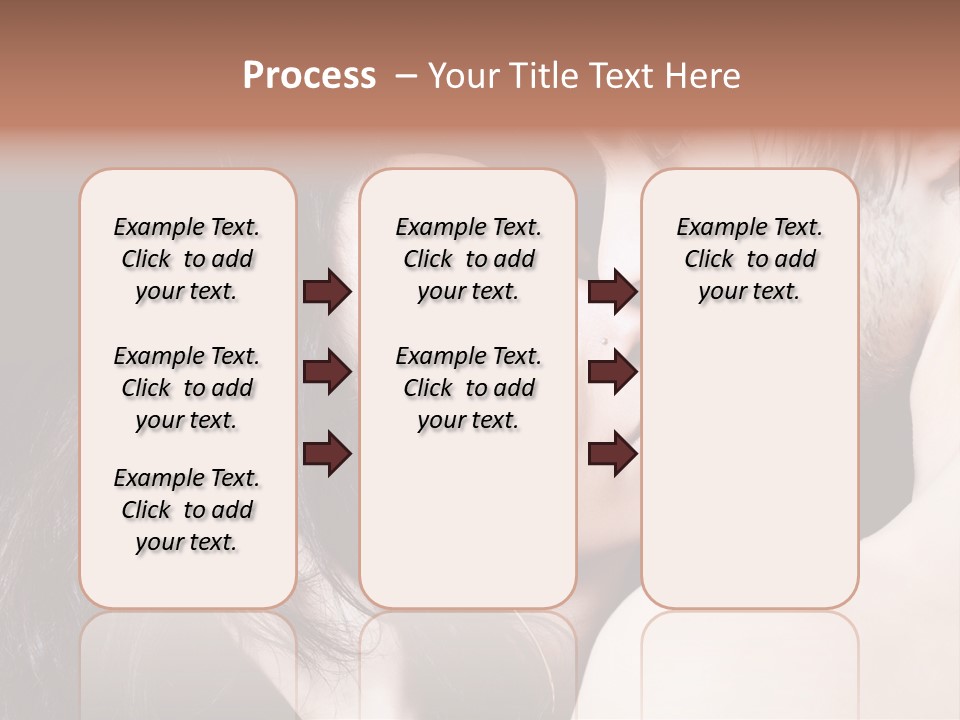 Process – Your Title Text Here

Example Text. Click to add your text.

Example Text. Click to add your text.

Example Text. Click to add your text.

Example Text. Click to add your text.

Example Text. Click to add your text.

Example Text. Click to add your text.